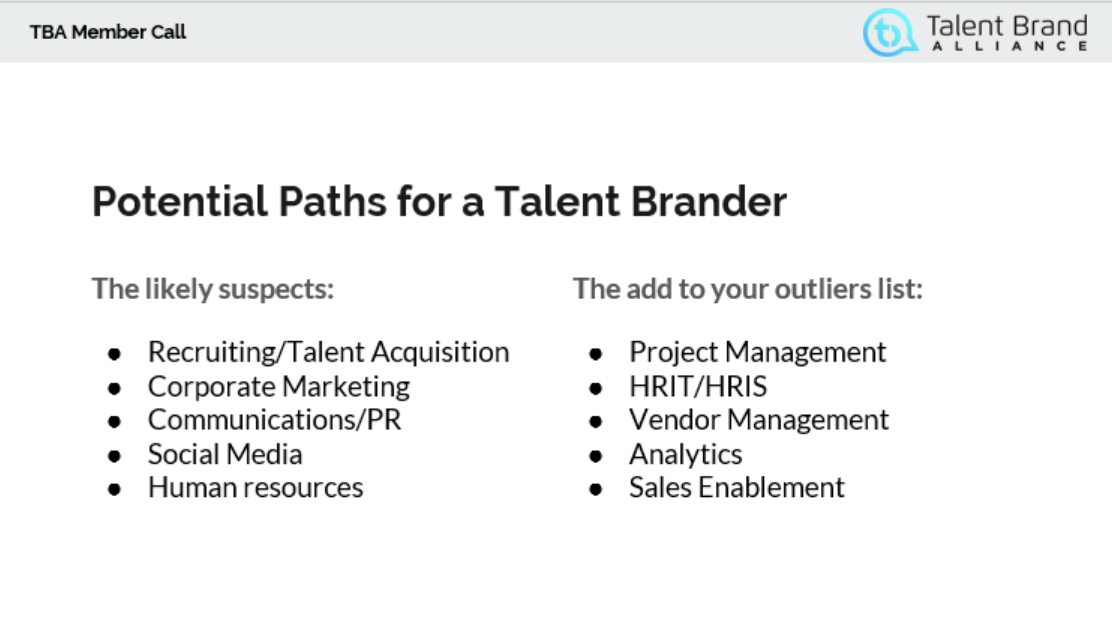 TBA Member Call

Talent Brand ALLIANCE

Potential Paths for a Talent Brander

The likely suspects:

- Recruiting/Talent Acquisition
- Corporate Marketing
- Communications/PR
- Social Media
- Human resources

The add to your outliers list:

- Project Management
- HRIT/HRIS
- Vendor Management
- Analytics
- Sales Enablement